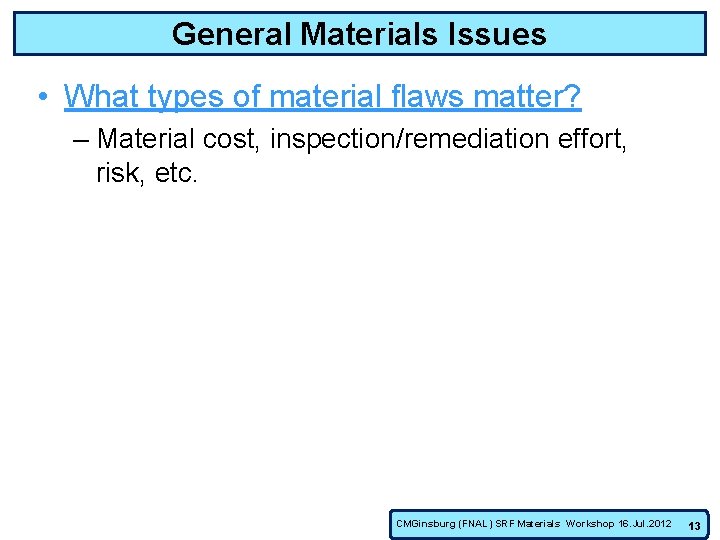 General Materials Issues

• What types of material flaws matter?

– Material cost, inspection/remediation effort, risk, etc.

CMGinsburg (FNAL) SRF Materials Workshop 16.Jul.2012 13